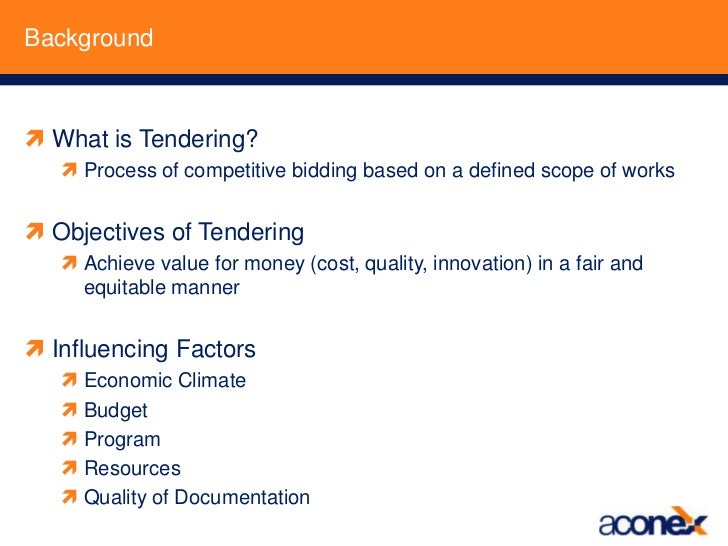 Background

What is Tendering?

Process of competitive bidding based on a defined scope of works

Objectives of Tendering

Achieve value for money (cost, quality, innovation) in a fair and equitable manner

Influencing Factors

Economic Climate

Budget

Program

Resources

Quality of Documentation

aconex